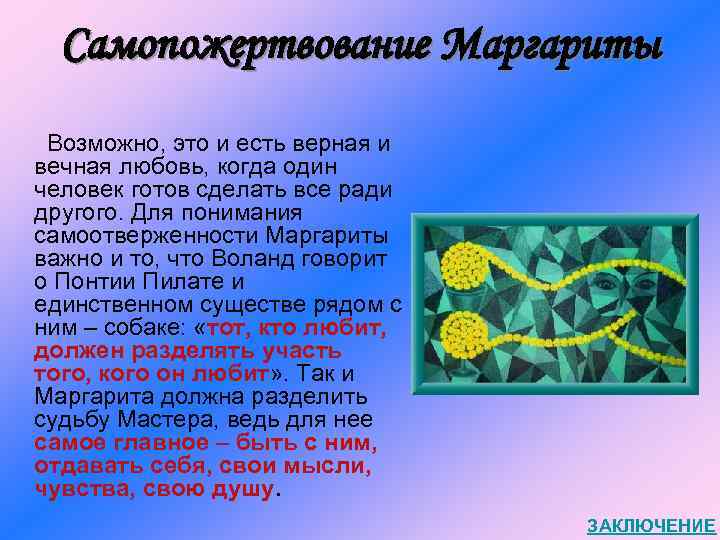 Самопожертвование Маргариты

Возможно, это и есть верная и вечная любовь, когда один человек готов сделать все ради другого. Для понимания самоотверженности Маргариты важно и то, что Воланд говорит о Понтии Пилате и единственном существе рядом с ним – собаке: «тот, кто любит, должен разделять участь того, кого он любит». Так и Маргарита должна разделить судьбу Мастера, ведь для нее самое главное – быть с ним, отдавать себя, свои мысли, чувства, свою душу.

ЗАКЛЮЧЕНИЕ